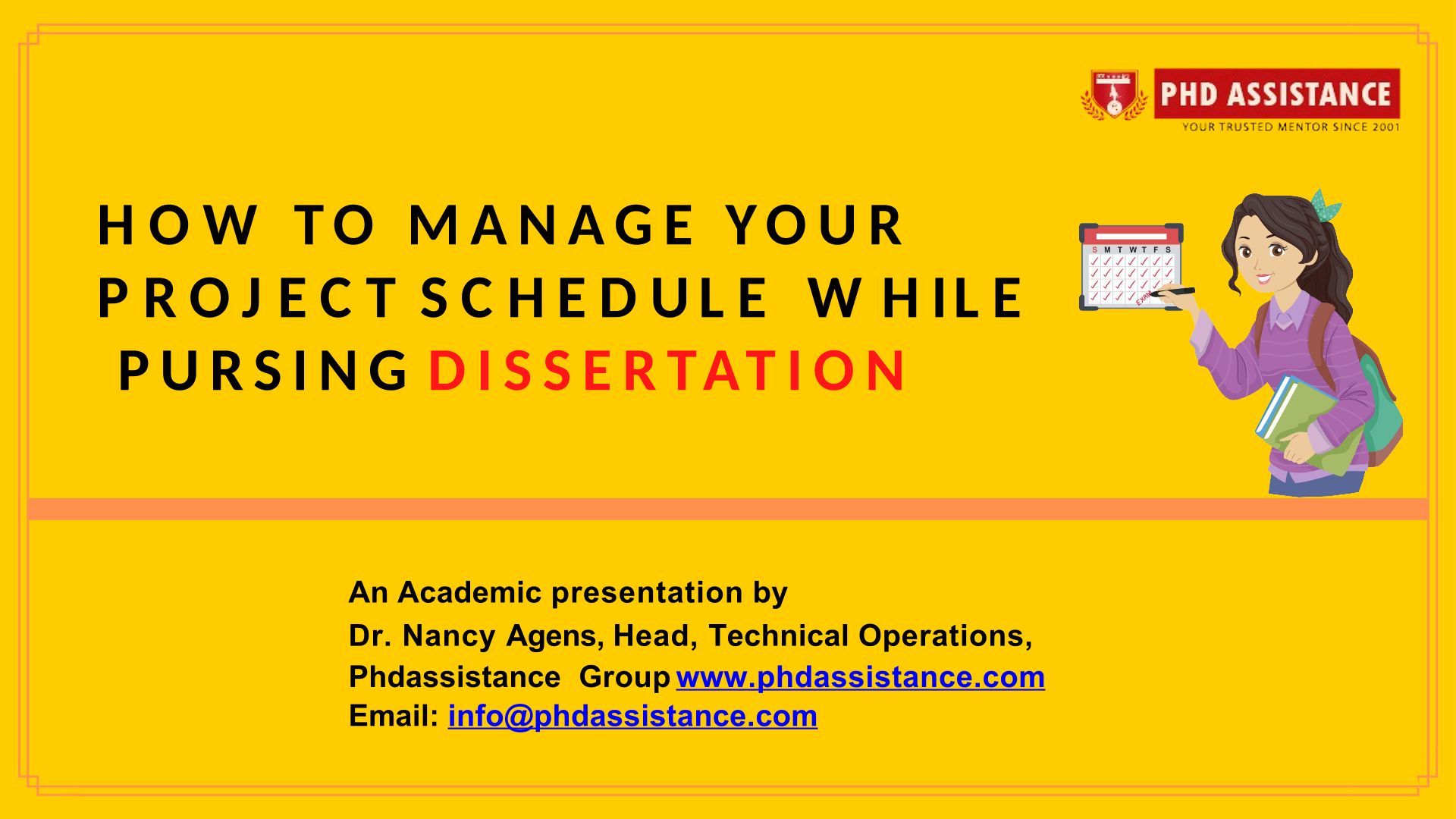 PHD ASSISTANCE
YOUR TRUSTED MENTOR SINCE 2001

HOW TO MANAGE YOUR PROJECT SCHEDULE WHILE PURSING DISSERTATION

S M T W T F S

EXAM

An Academic presentation by
Dr. Nancy Agens, Head, Technical Operations,
Phdassistance Group www.phdassistance.com
Email: info@phdassistance.com